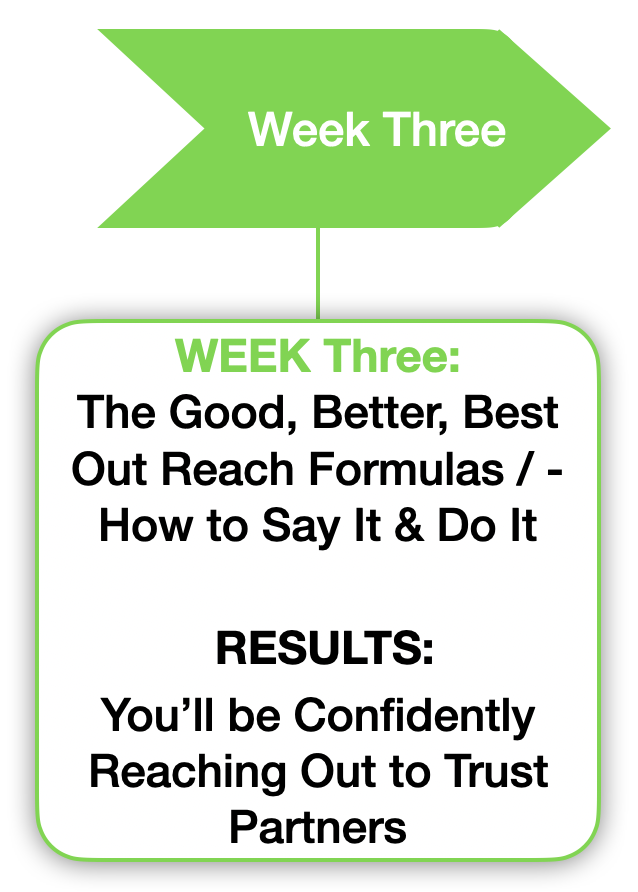 Week Three

WEEK Three:
The Good, Better, Best Out Reach Formulas / - How to Say It & Do It

RESULTS:
You'll be Confidently Reaching Out to Trust Partners